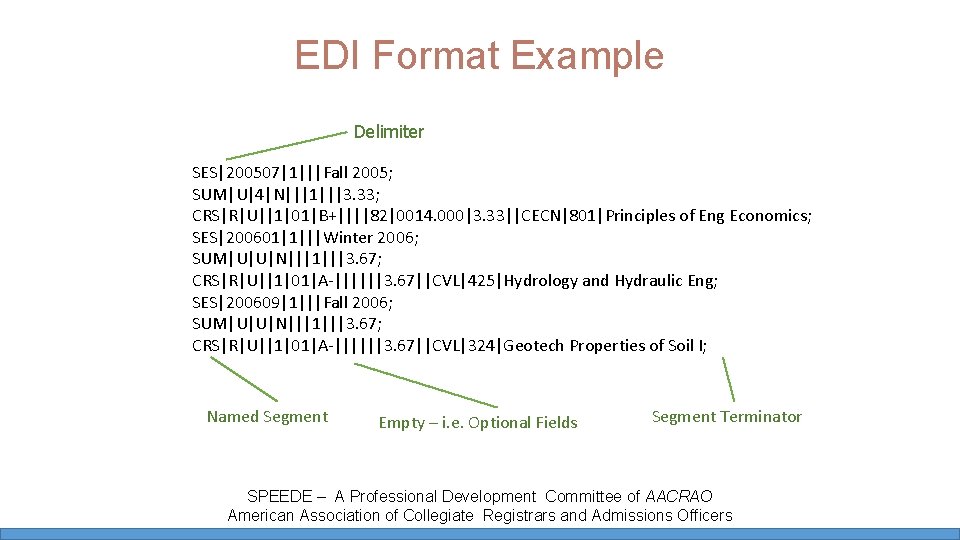 EDI Format Example

Delimiter

SES|200507|1|||Fall 2005;
SUM|U|4|N|||1|||3.33;
CRS|R|U||1|01|B+||||82|0014.000|3.33||CECN|801|Principles of Eng Economics;
SES|200601|1|||Winter 2006;
SUM|U|U|N|||1|||3.67;
CRS|R|U||1|01|A-||||||3.67||CVL|425|Hydrology and Hydraulic Eng;
SES|200609|1|||Fall 2006;
SUM|U|U|N|||1|||3.67;
CRS|R|U||1|01|A-||||||3.67||CVL|324|Geotech Properties of Soil I;

Named Segment

Empty – i.e. Optional Fields

Segment Terminator

SPEEDE – A Professional Development Committee of AACRAO
American Association of Collegiate Registrars and Admissions Officers